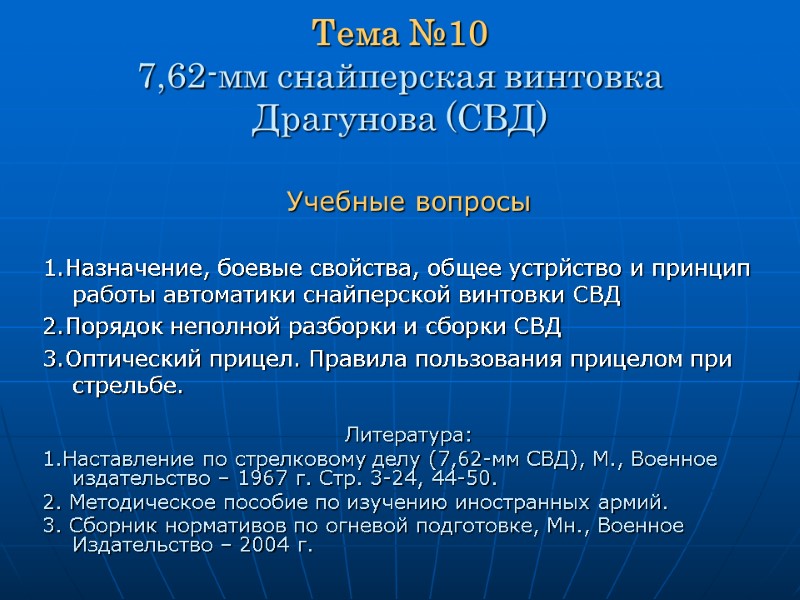 Тема №10
7,62-мм снайперская винтовка Драгунова (СВД)

Учебные вопросы

1.Назначение, боевые свойства, общее устрйство и принцип работы автоматики снайперской винтовки СВД

2.Порядок неполной разборки и сборки СВД

3.Оптический прицел. Правила пользования прицелом при стрельбе.

Литература:

1.Наставление по стрелковому делу (7,62-мм СВД), М., Военное издательство – 1967 г. Стр. 3-24, 44-50.

2. Методическое пособие по изучению иностранных армий.

3. Сборник нормативов по огневой подготовке, Мн., Военное Издательство – 2004 г.